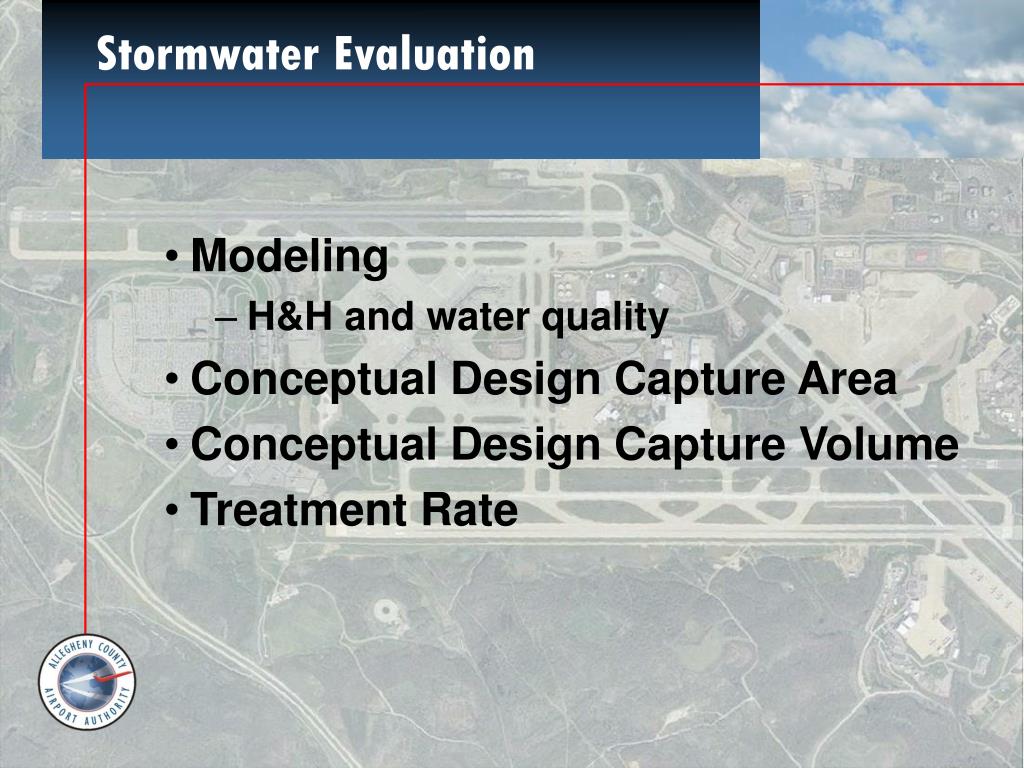 Stormwater Evaluation

• Modeling
– H&H and water quality
• Conceptual Design Capture Area
• Conceptual Design Capture Volume
• Treatment Rate

ALLEGHENY COUNTY AIRPORT AUTHORITY